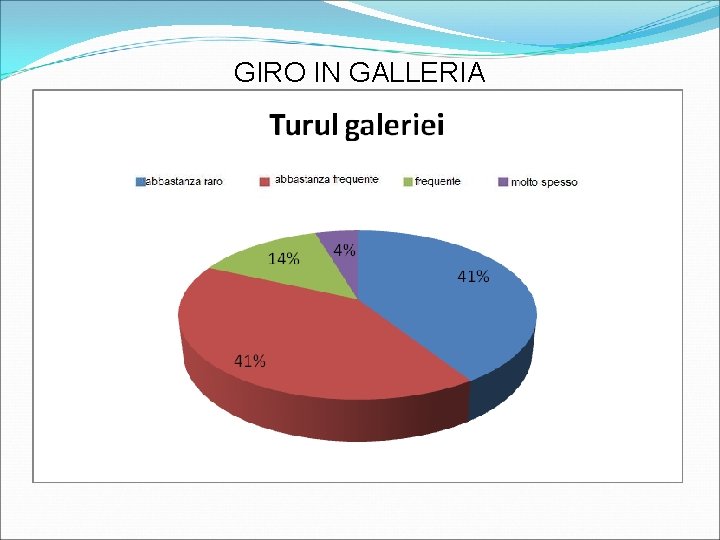 GIRO IN GALLERIA

Turul galeriei

abbastanza raro
abbastanza frequente
frequente
molto spesso

4%
14%
41%
41%